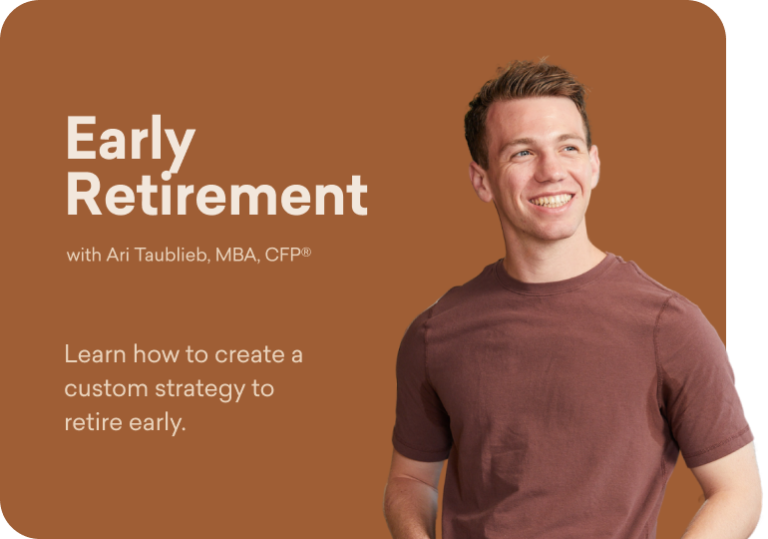 Early Retirement

with Ari Taublieb, MBA, CFP®

Learn how to create a custom strategy to retire early.